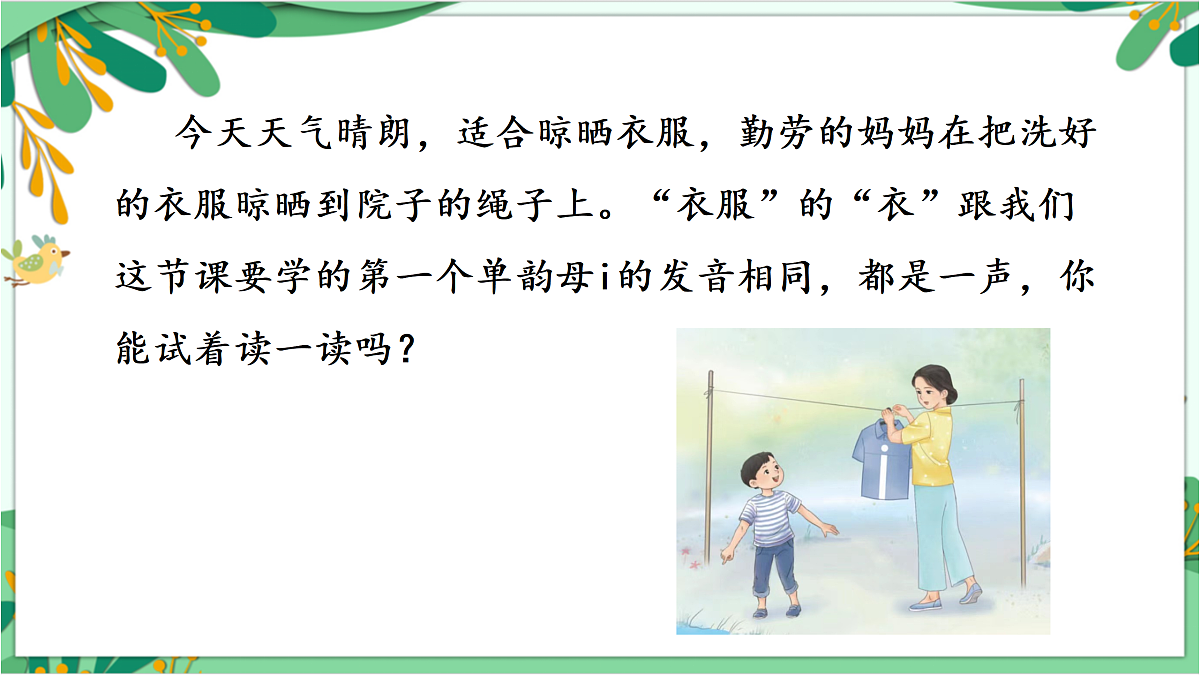 今天天气晴朗，适合晾晒衣服，勤劳的妈妈在把洗好的衣服晾晒到院子的绳子上。“衣服”的“衣”跟我们这节课要学的第一个单韵母i的发音相同，都是一声，你能试着读一读吗？

i